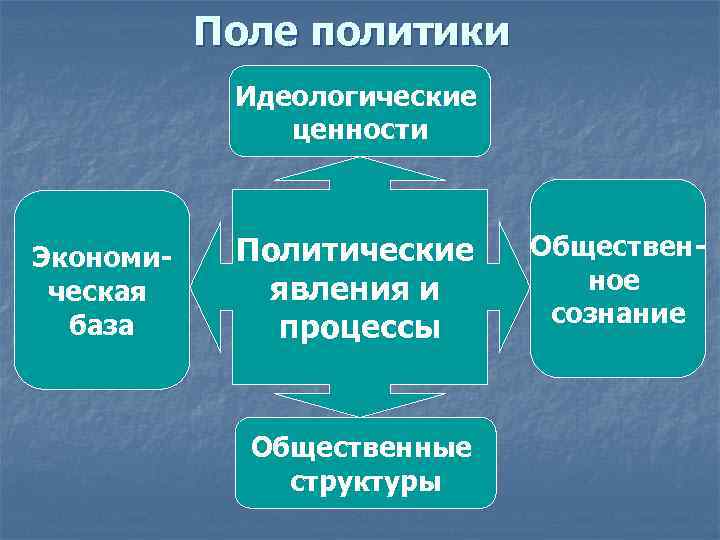 Поле политики

Идеологические ценности

Экономическая база

Политические явления и процессы

Общественное сознание

Общественные структуры